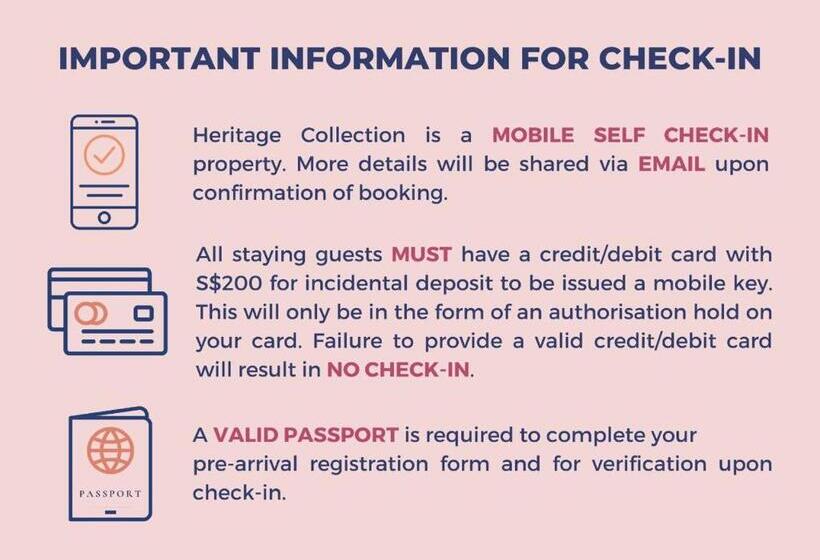 IMPORTANT INFORMATION FOR CHECK-IN

Heritage Collection is a MOBILE SELF CHECK-IN property. More details will be shared via EMAIL upon confirmation of booking.

All staying guests MUST have a credit/debit card with S$200 for incidental deposit to be issued a mobile key. This will only be in the form of an authorisation hold on your card. Failure to provide a valid credit/debit card will result in NO CHECK-IN.

PASSPORT

A VALID PASSPORT is required to complete your pre-arrival registration form and for verification upon check-in.